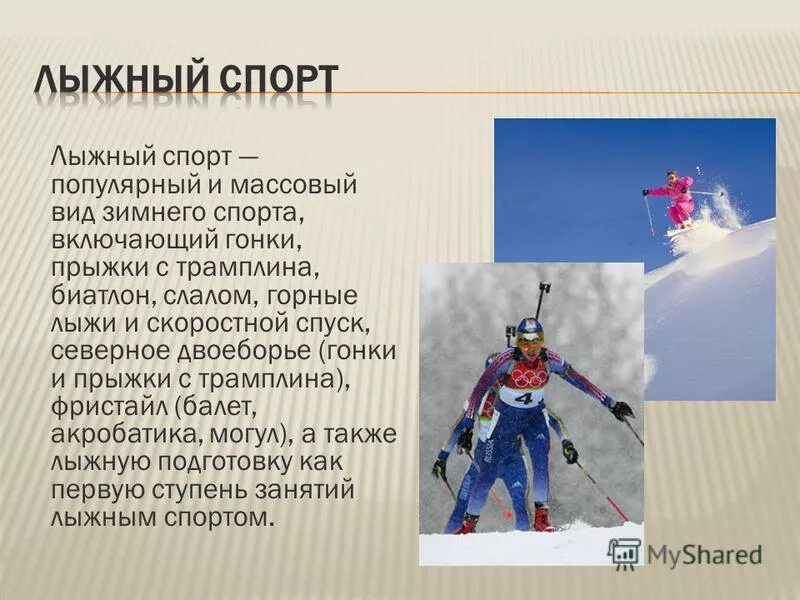 ЛЫЖНЫЙ СПОРТ

Лыжный спорт — популярный и массовый вид зимнего спорта, включающий гонки, прыжки с трамплина, биатлон, слалом, горные лыжи и скоростной спуск, северное двоеборье (гонки и прыжки с трамплина), фристайл (балет, акробатика, могул), а также лыжную подготовку как первую ступень занятий лыжным спортом.

4

RUSSIA

MyShared